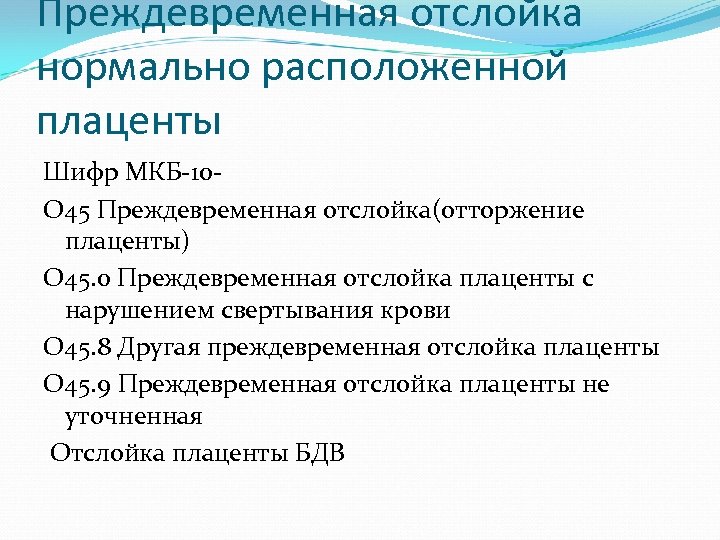 Преждевременная отслойка нормально расположенной плаценты

Шифр МКБ-10-

О45 Преждевременная отслойка(отторжение плаценты)

О45.0 Преждевременная отслойка плаценты с нарушением свертывания крови

О45.8 Другая преждевременная отслойка плаценты

О45.9 Преждевременная отслойка плаценты не уточненная

Отслойка плаценты БДВ